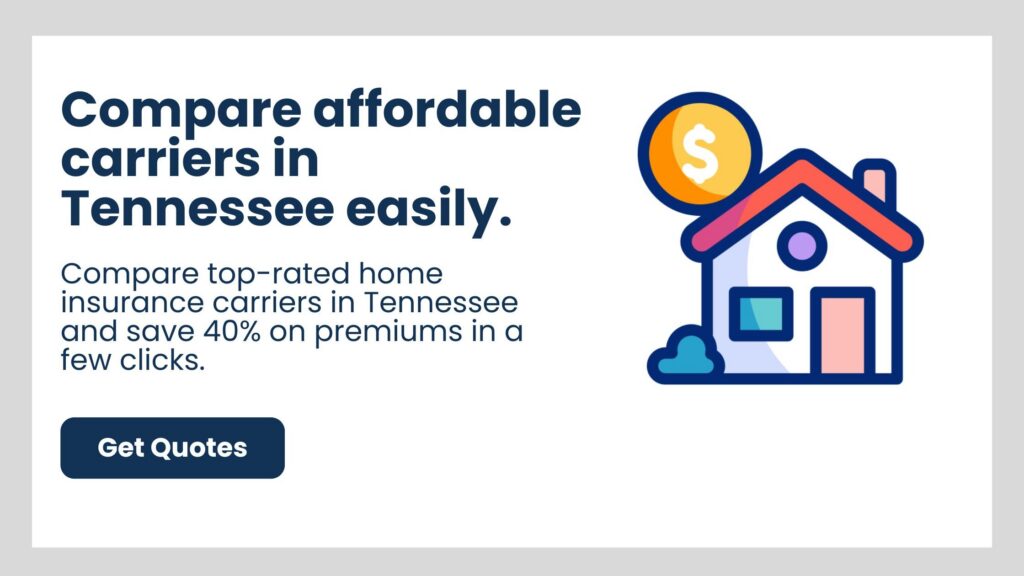 Compare affordable carriers in Tennessee easily.

Compare top-rated home insurance carriers in Tennessee and save 40% on premiums in a few clicks.

Get Quotes

$